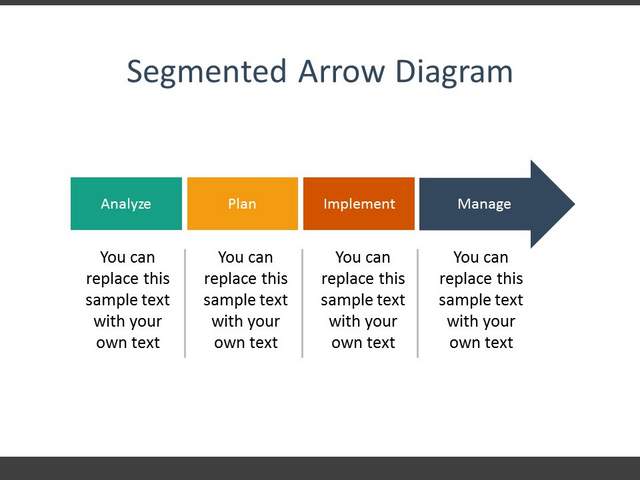 Segmented Arrow Diagram

Analyze

Plan

Implement

Manage

You can replace this sample text with your own text

You can replace this sample text with your own text

You can replace this sample text with your own text

You can replace this sample text with your own text